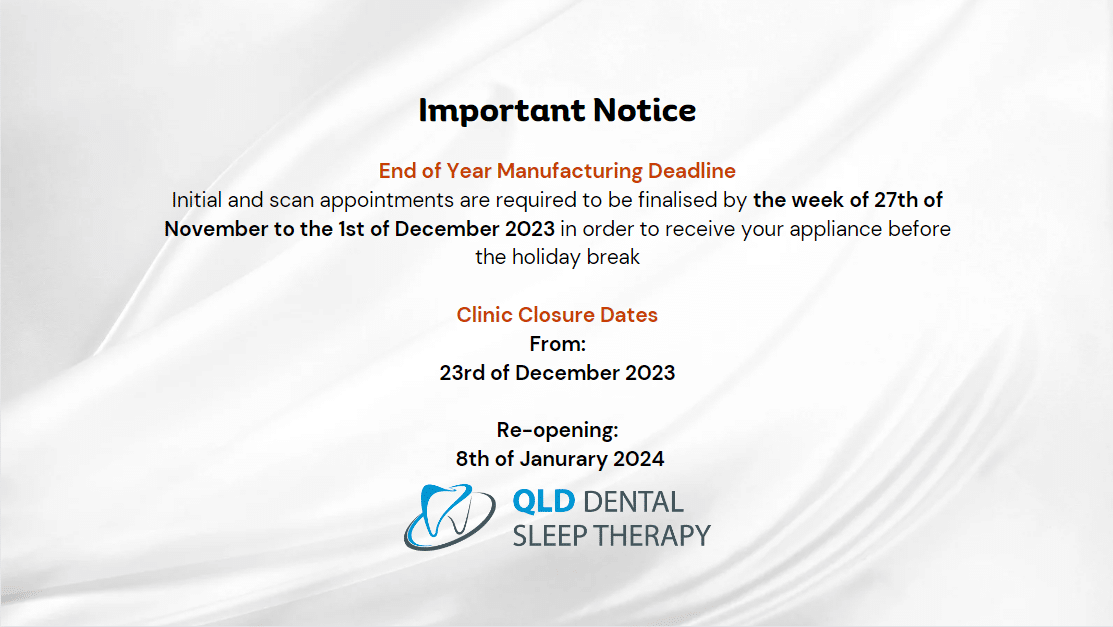 Important Notice

End of Year Manufacturing Deadline
Initial and scan appointments are required to be finalised by the week of 27th of November to the 1st of December 2023 in order to receive your appliance before the holiday break

Clinic Closure Dates
From:
23rd of December 2023

Re-opening:
8th of Janurary 2024

QLD DENTAL
SLEEP THERAPY